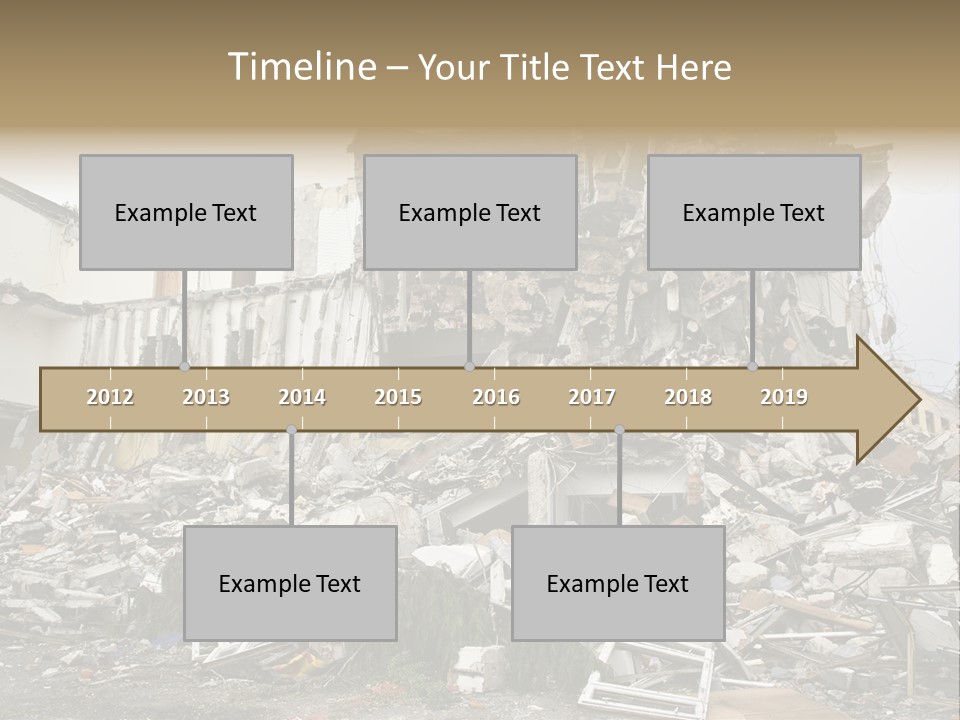 Timeline – Your Title Text Here

Example Text

Example Text

Example Text

2012 2013 2014 2015 2016 2017 2018 2019

Example Text

Example Text